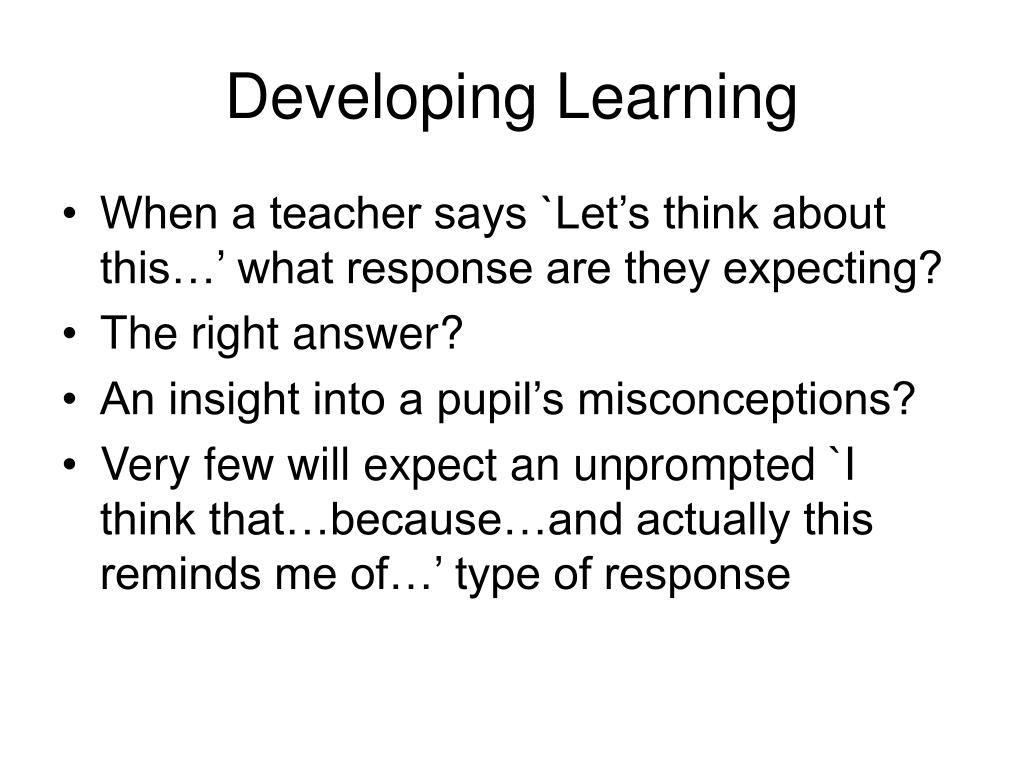 Developing Learning

• When a teacher says `Let’s think about this…’ what response are they expecting?
• The right answer?
• An insight into a pupil’s misconceptions?
• Very few will expect an unprompted `I think that…because…and actually this reminds me of…’ type of response